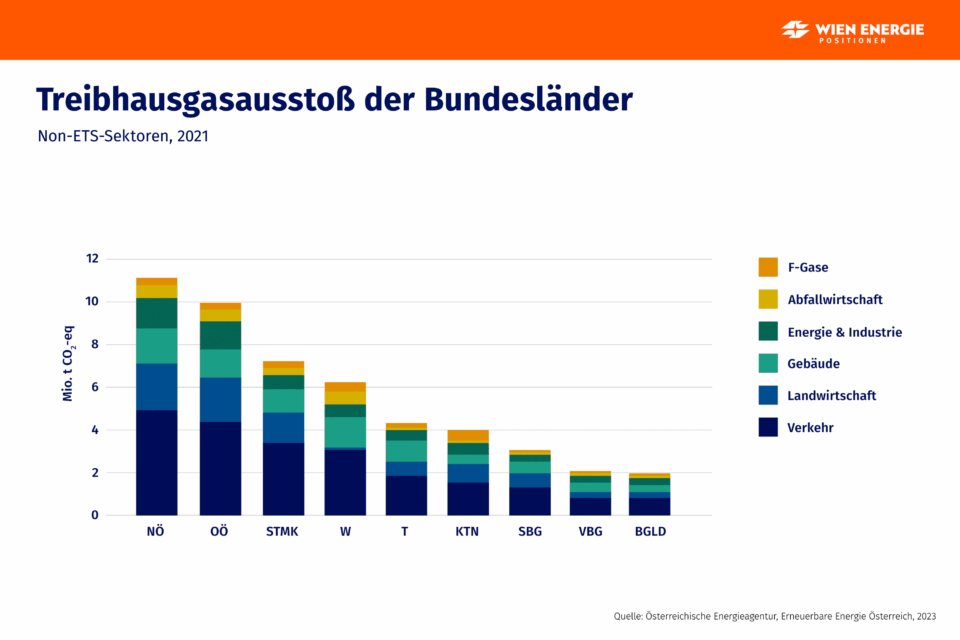 WIEN ENERGIE
POSITIONEN

Treibhausgasausstoß der Bundesländer

Non-ETS-Sektoren, 2021

Mio. t $CO_2$-eq

12
10
8
6
4
2
0

NÖ
OÖ
STMK
W
T
KTN
SBG
VBG
BGLD

F-Gase
Abfallwirtschaft
Energie & Industrie
Gebäude
Landwirtschaft
Verkehr

Quelle: Österreichische Energieagentur, Erneuerbare Energie Österreich, 2023